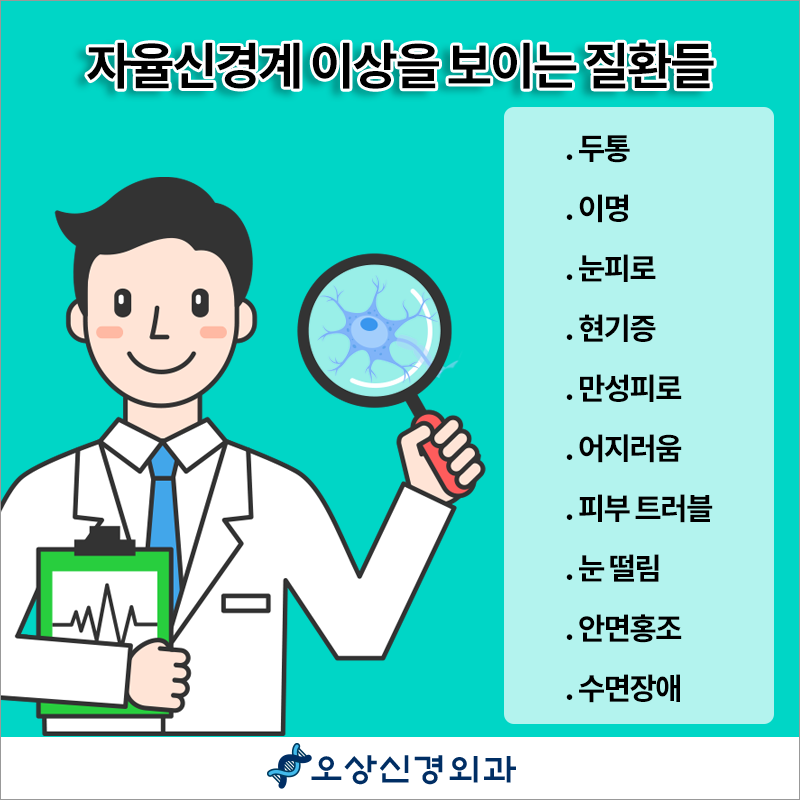 자율신경계 이상을 보이는 질환들

. 두통

. 이명

. 눈피로

. 현기증

. 만성피로

. 어지러움

. 피부 트러블

. 눈 떨림

. 안면홍조

. 수면장애

오상신경외과